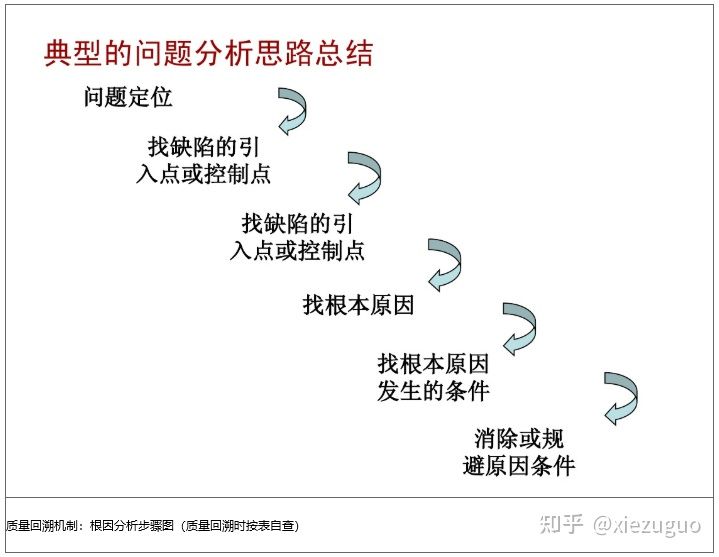 典型的问题分析思路总结

问题定位

找缺陷的引入点或控制点

找缺陷的引入点或控制点

找根本原因

找根本原因发生的条件

消除或规避原因条件

质量回溯机制：根因分析步骤图（质量回溯时按表自查）

知乎 @xiezuguo